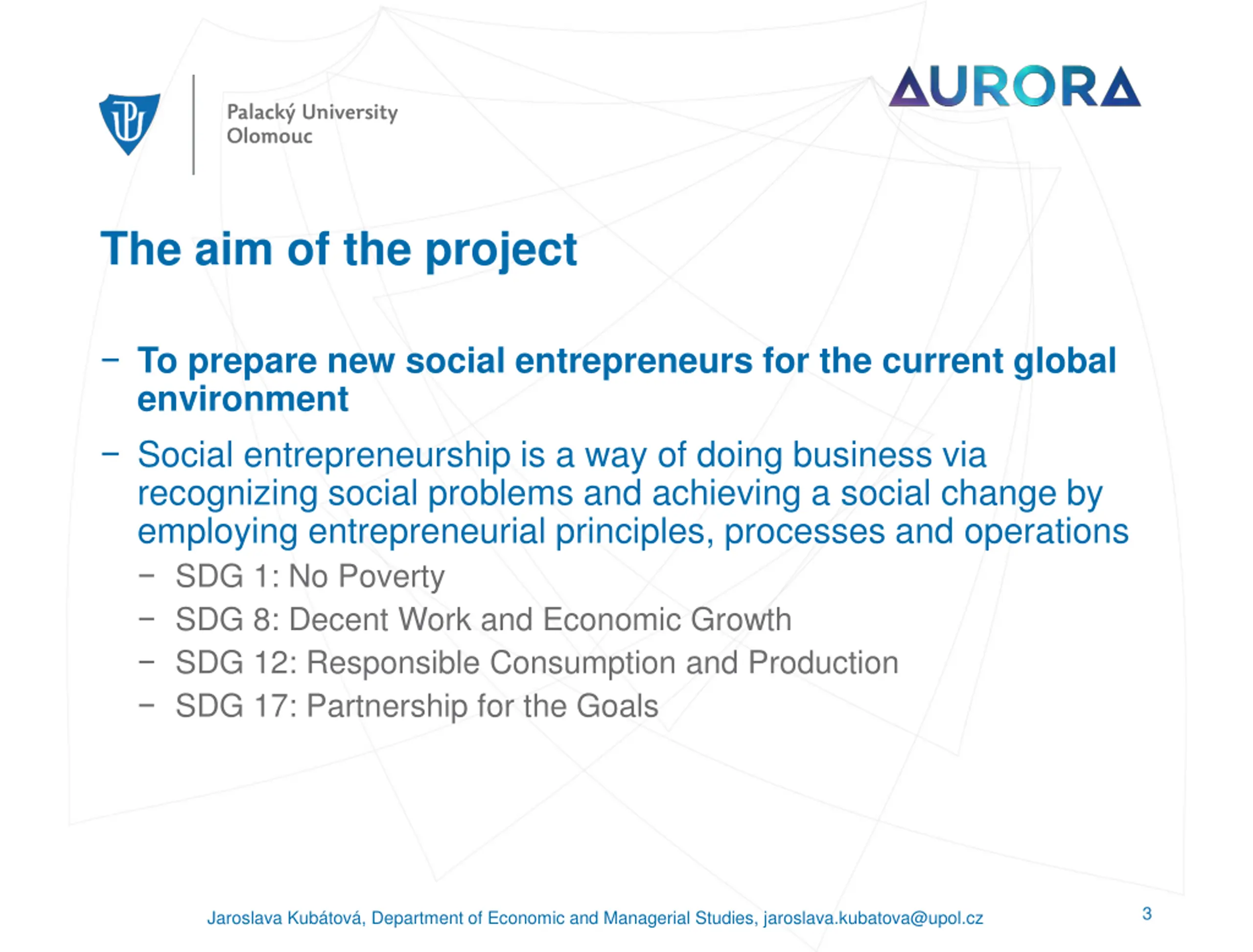 Palacký University
Olomouc

AURORA

The aim of the project

– To prepare new social entrepreneurs for the current global environment

– Social entrepreneurship is a way of doing business via recognizing social problems and achieving a social change by employing entrepreneurial principles, processes and operations

– SDG 1: No Poverty
– SDG 8: Decent Work and Economic Growth
– SDG 12: Responsible Consumption and Production
– SDG 17: Partnership for the Goals

Jaroslava Kubátová, Department of Economic and Managerial Studies, jaroslava.kubatova@upol.cz

3